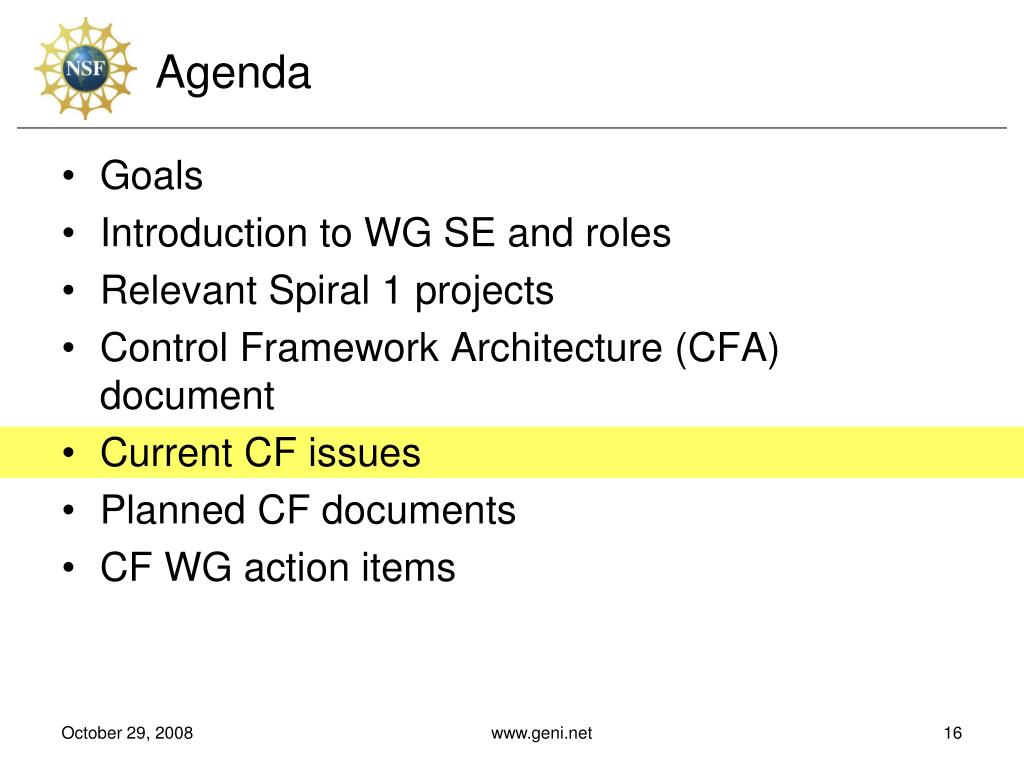 NSF

Agenda

• Goals
• Introduction to WG SE and roles
• Relevant Spiral 1 projects
• Control Framework Architecture (CFA) document
• Current CF issues
• Planned CF documents
• CF WG action items

October 29, 2008

www.geni.net

16